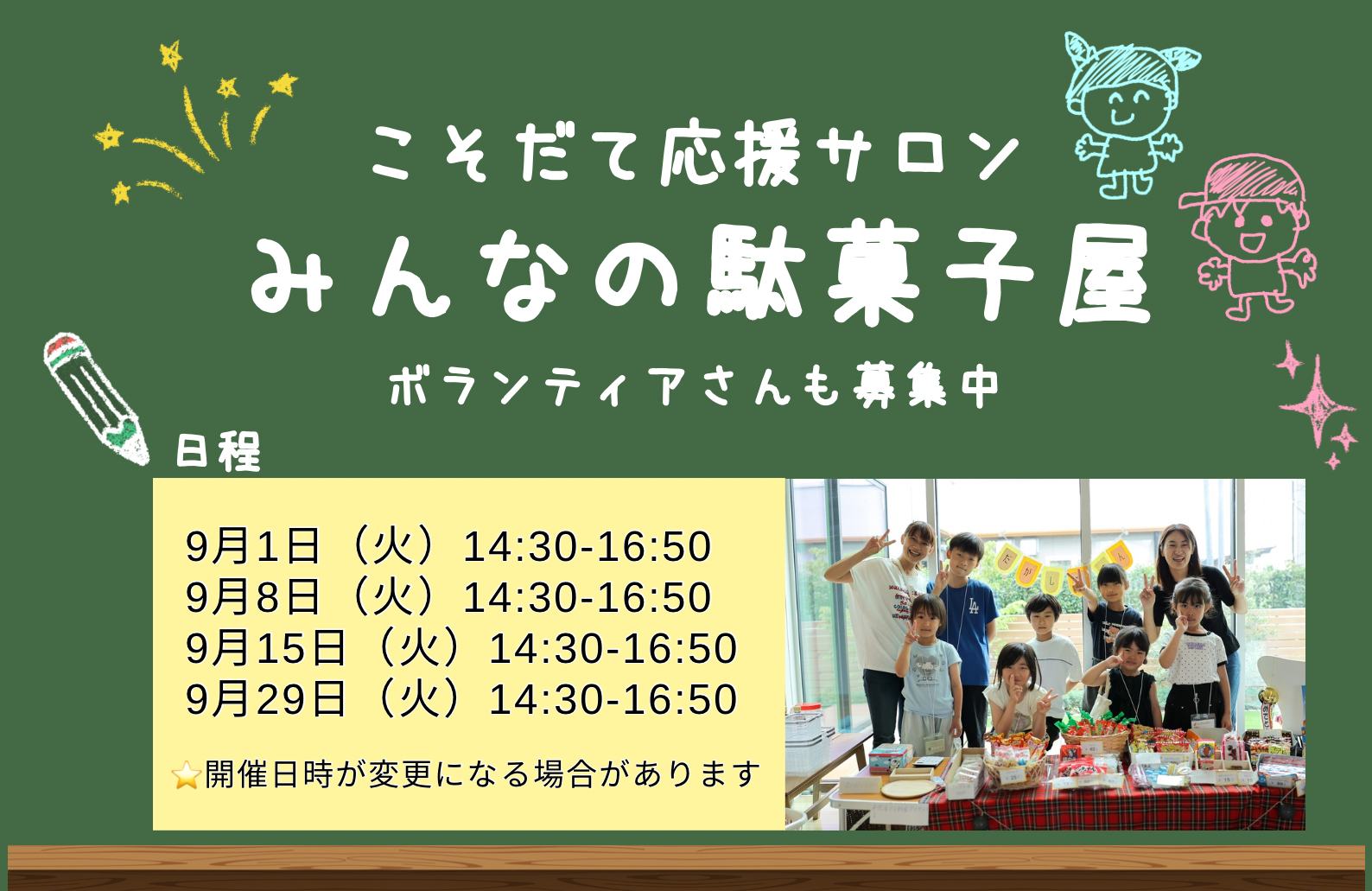 こそだて応援サロン

みんなの駄菓子屋

ボランティアさんも募集中

日程

9月1日（火）14:30-16:50
9月8日（火）14:30-16:50
9月15日（火）14:30-16:50
9月29日（火）14:30-16:50

⭐開催日時が変更になる場合があります